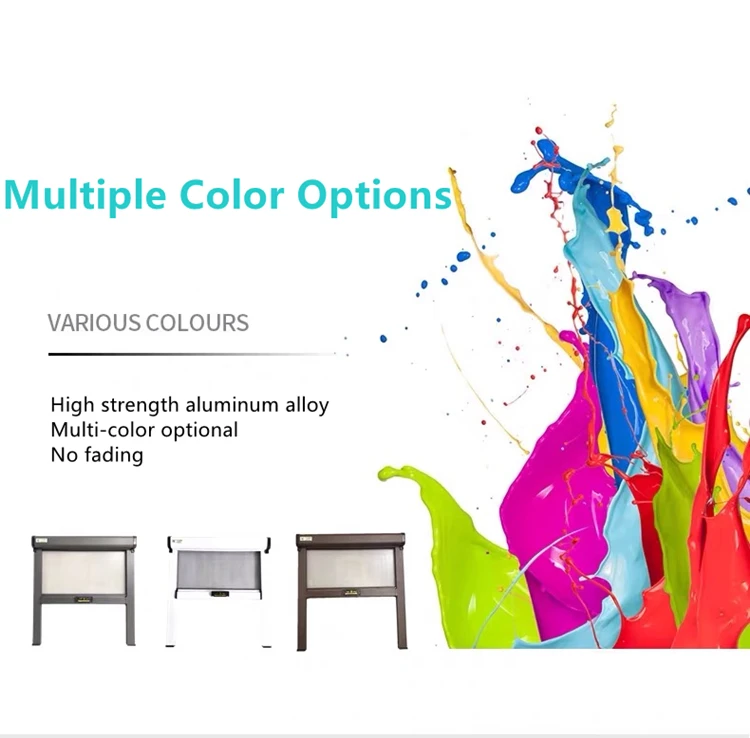 Multiple Color Options

VARIOUS COLOURS

High strength aluminum alloy
Multi-color optional
No fading